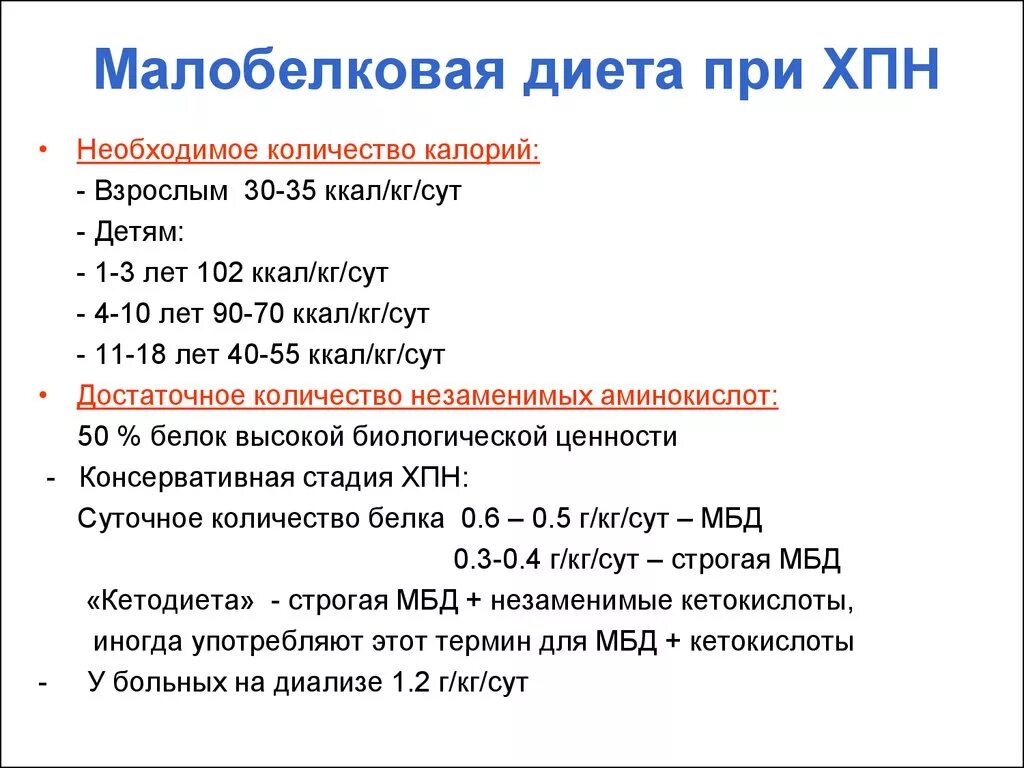 Малобелковая диета при ХПН

• Необходимое количество калорий:
- Взрослым 30-35 ккал/кг/сут
- Детям:
- 1-3 лет 102 ккал/кг/сут
- 4-10 лет 90-70 ккал/кг/сут
- 11-18 лет 40-55 ккал/кг/сут

• Достаточное количество незаменимых аминокислот:
50 % белок высокой биологической ценности

- Консервативная стадия ХПН:
Суточное количество белка 0.6 – 0.5 г/кг/сут – МБД
0.3-0.4 г/кг/сут – строгая МБД
«Кетодиета» - строгая МБД + незаменимые кетокислоты, иногда употребляют этот термин для МБД + кетокислоты

- У больных на диализе 1.2 г/кг/сут